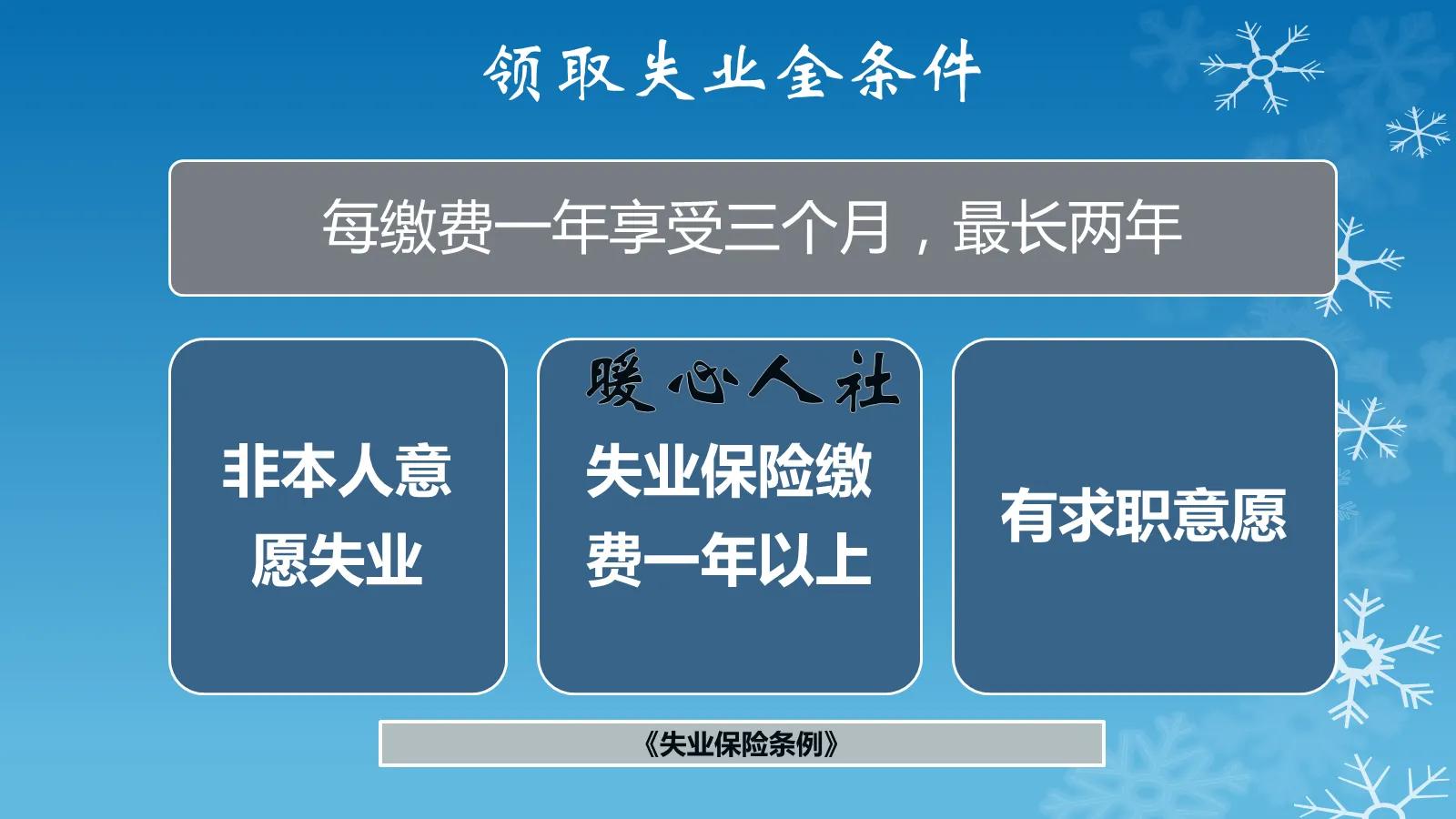 领取失业金条件

每缴费一年享受三个月，最长两年

非本人意愿失业

暖心人社

失业保险缴费一年以上

有求职意愿

《失业保险条例》